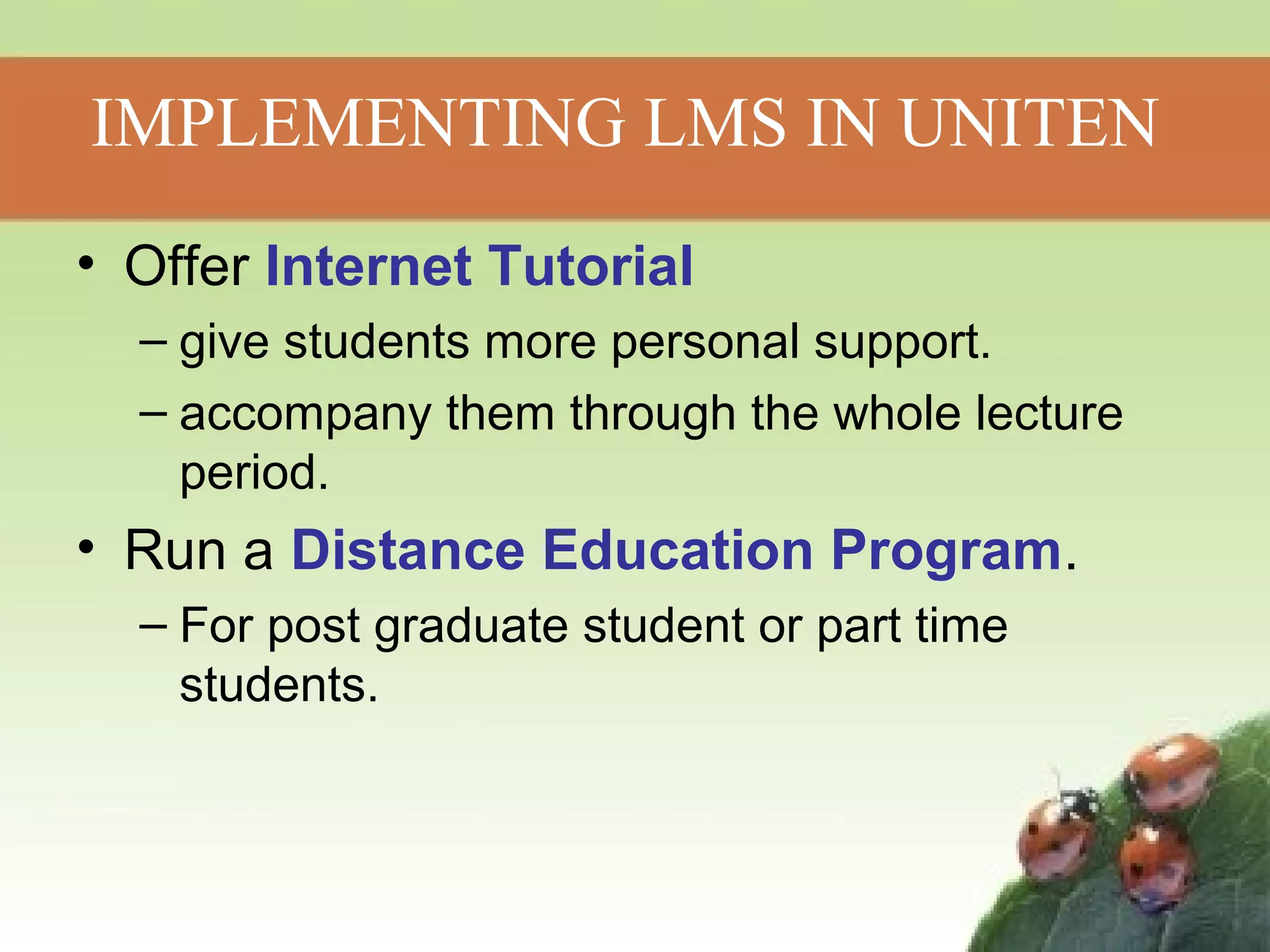 IMPLEMENTING LMS IN UNITEN

• Offer Internet Tutorial
  – give students more personal support.
  – accompany them through the whole lecture period.
• Run a Distance Education Program.
  – For post graduate student or part time students.